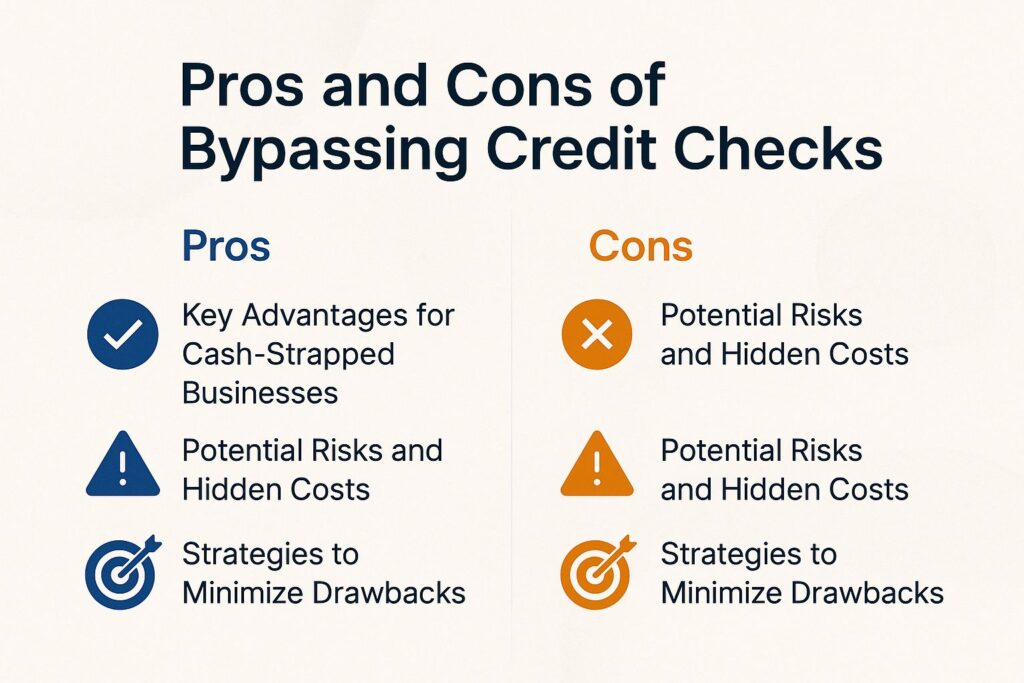 Pros and Cons of Bypassing Credit Checks

Pros

Key Advantages for Cash-Strapped Businesses

Potential Risks and Hidden Costs

Strategies to Minimize Drawbacks

Cons

Potential Risks and Hidden Costs

Potential Risks and Hidden Costs

Strategies to Minimize Drawbacks